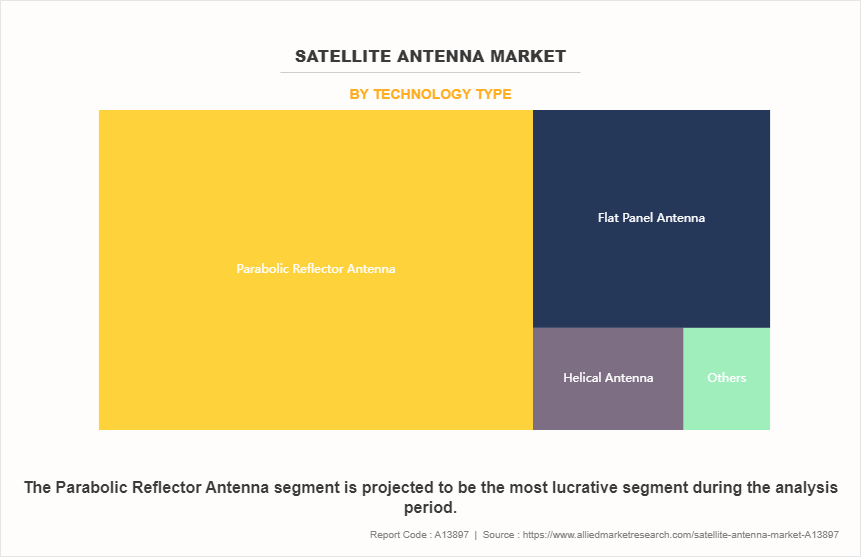 SATELLITE ANTENNA MARKET

BY TECHNOLOGY TYPE

Parabolic Reflector Antenna

Flat Panel Antenna

Helical Antenna

Others

The Parabolic Reflector Antenna segment is projected to be the most lucrative segment during the analysis period.

Report Code : A13897 | Source : https://www.alliedmarketresearch.com/satellite-antenna-market-A13897